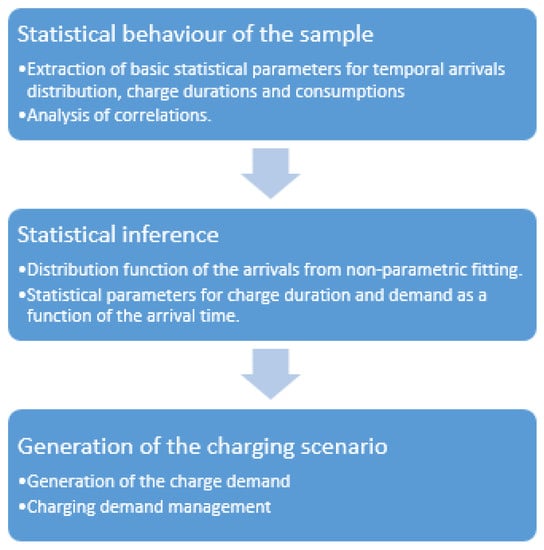 Statistical behaviour of the sample

•Extraction of basic statistical parameters for temporal arrivals distribution, charge durations and consumptions
•Analysis of correlations.

Statistical inference

•Distribution function of the arrivals from non-parametric fitting.
•Statistical parameters for charge duration and demand as a function of the arrival time.

Generation of the charging scenario

•Generation of the charge demand
•Charging demand management